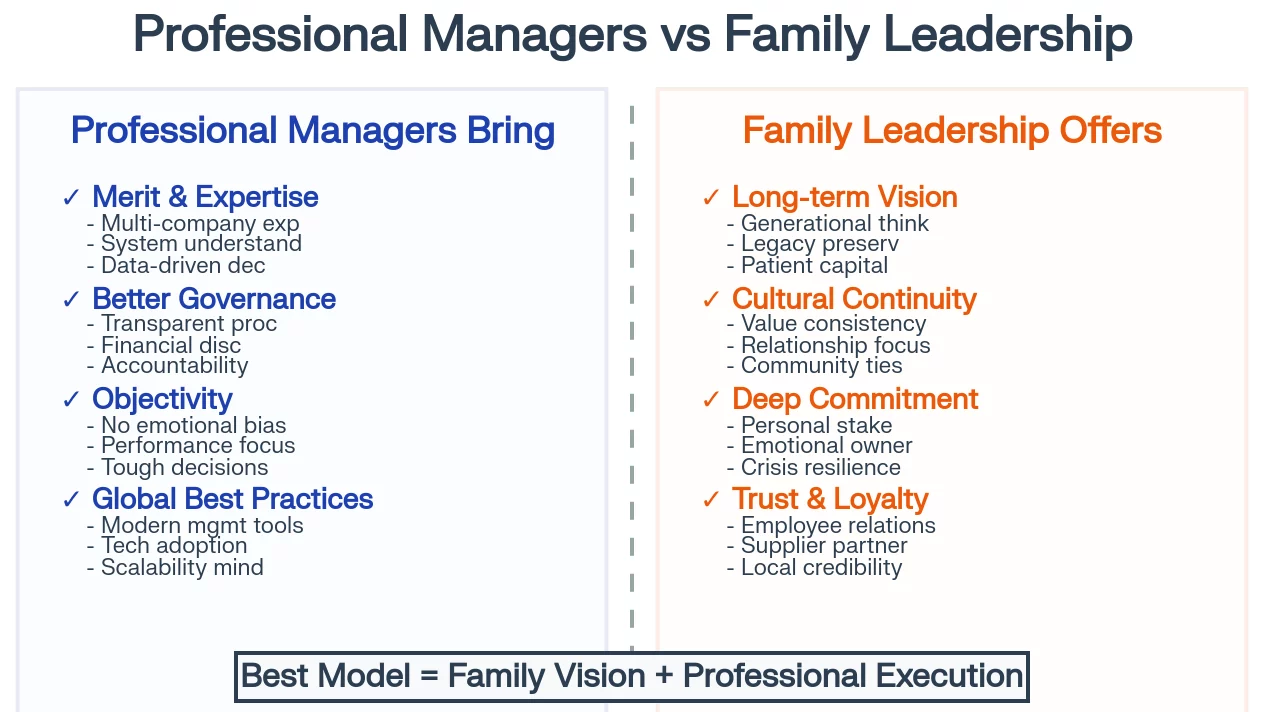 Professional Managers vs Family Leadership

Professional Managers Bring

✓ Merit & Expertise
- Multi-company exp
- System understand
- Data-driven dec

✓ Better Governance
- Transparent proc
- Financial disc
- Accountability

✓ Objectivity
- No emotional bias
- Performance focus
- Tough decisions

✓ Global Best Practices
- Modern mgmt tools
- Tech adoption
- Scalability mind

Family Leadership Offers

✓ Long-term Vision
- Generational think
- Legacy preserv
- Patient capital

✓ Cultural Continuity
- Value consistency
- Relationship focus
- Community ties

✓ Deep Commitment
- Personal stake
- Emotional owner
- Crisis resilience

✓ Trust & Loyalty
- Employee relations
- Supplier partner
- Local credibility

Best Model = Family Vision + Professional Execution